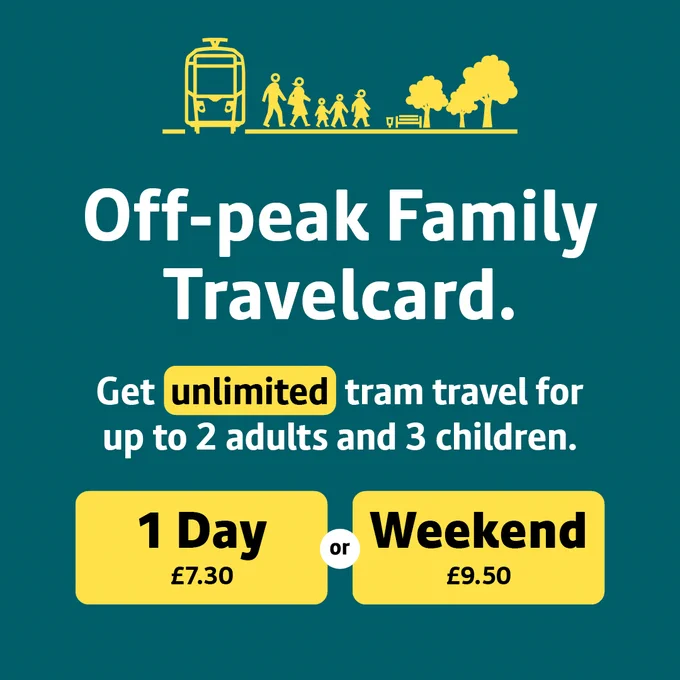 Off-peak Family Travelcard.

Get unlimited tram travel for up to 2 adults and 3 children.

1 Day
£7.30

or

Weekend
£9.50